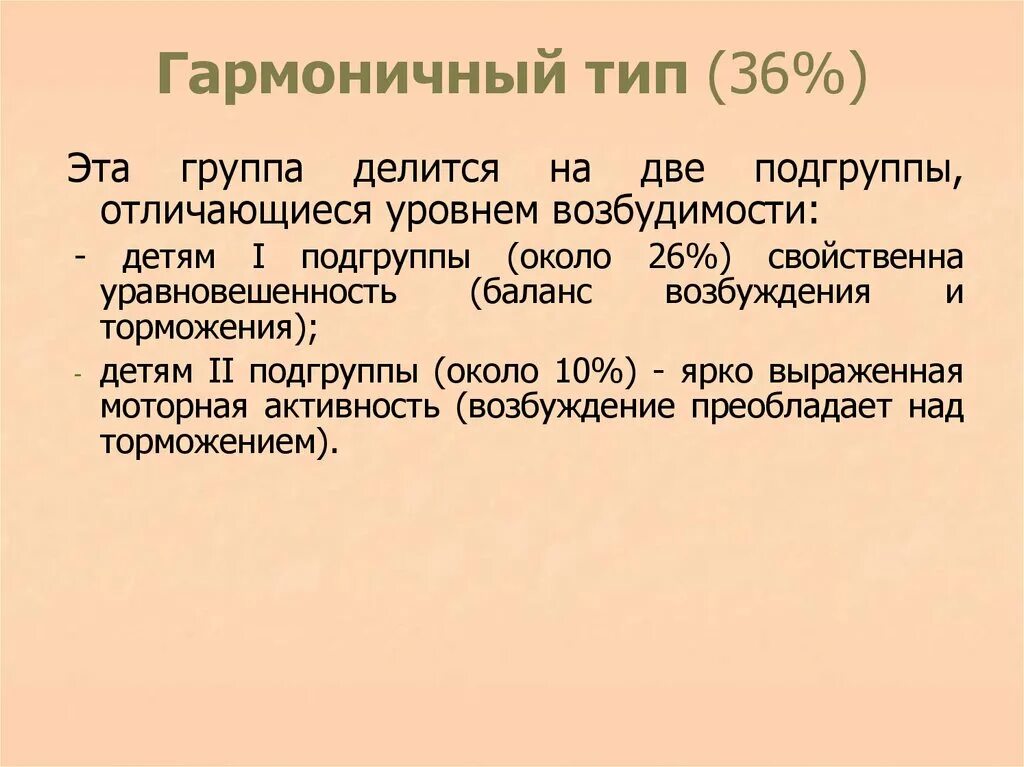 Гармоничный тип (36%)

Эта группа делится на две подгруппы, отличающиеся уровнем возбудимости:

- детям I подгруппы (около 26%) свойственна уравновешенность (баланс возбуждения и торможения);

- детям II подгруппы (около 10%) - ярко выраженная моторная активность (возбуждение преобладает над торможением).